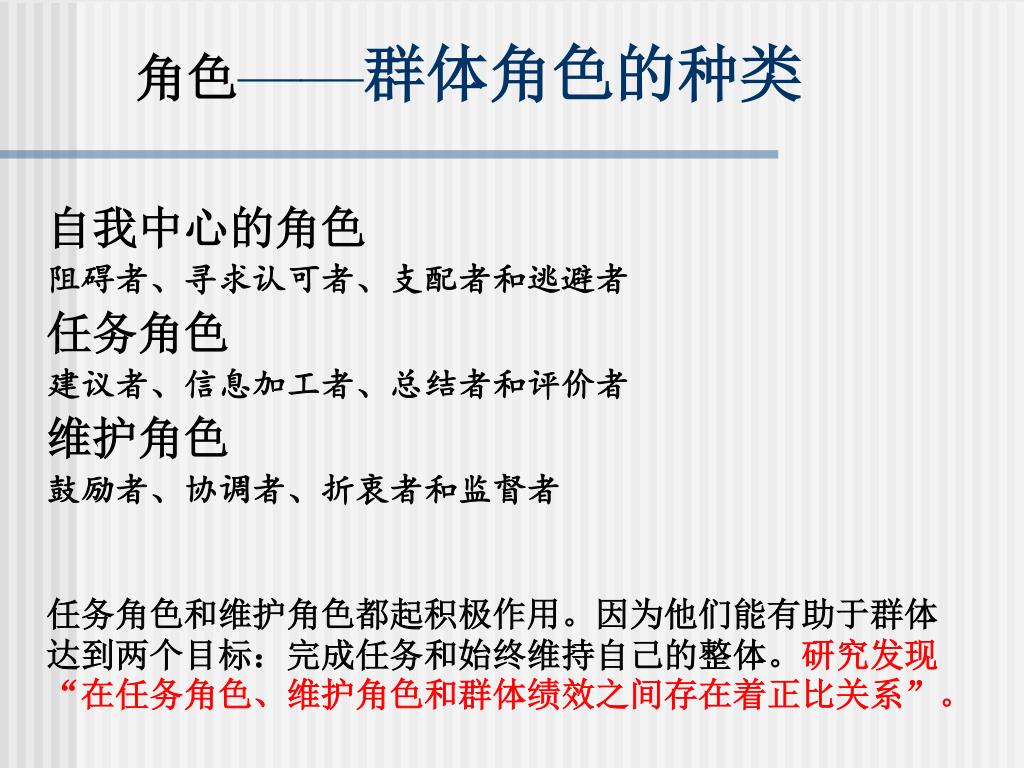 角色——群体角色的种类

自我中心的角色
阻碍者、寻求认可者、支配者和逃避者
任务角色
建议者、信息加工者、总结者和评价者
维护角色
鼓励者、协调者、折衷者和监督者

任务角色和维护角色都起积极作用。因为他们能有助于群体达到两个目标：完成任务和始终维持自己的整体。研究发现“在任务角色、维护角色和群体绩效之间存在着正比关系”。